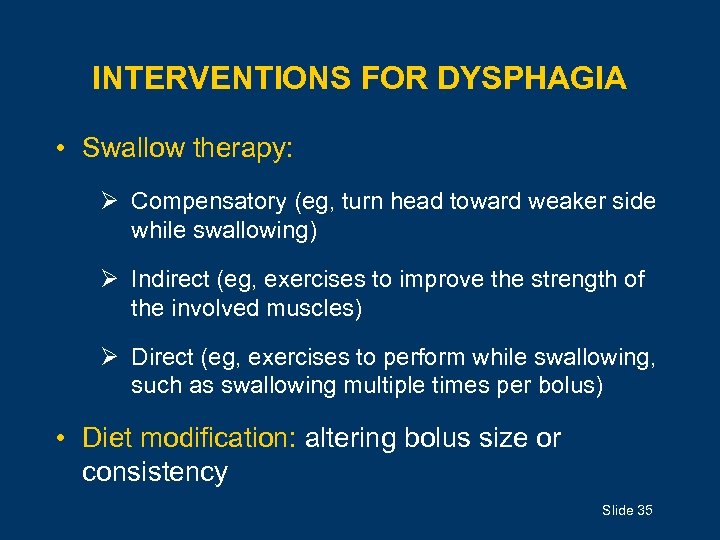 INTERVENTIONS FOR DYSPHAGIA

• Swallow therapy:

➢ Compensatory (eg, turn head toward weaker side while swallowing)

➢ Indirect (eg, exercises to improve the strength of the involved muscles)

➢ Direct (eg, exercises to perform while swallowing, such as swallowing multiple times per bolus)

• Diet modification: altering bolus size or consistency

Slide 35